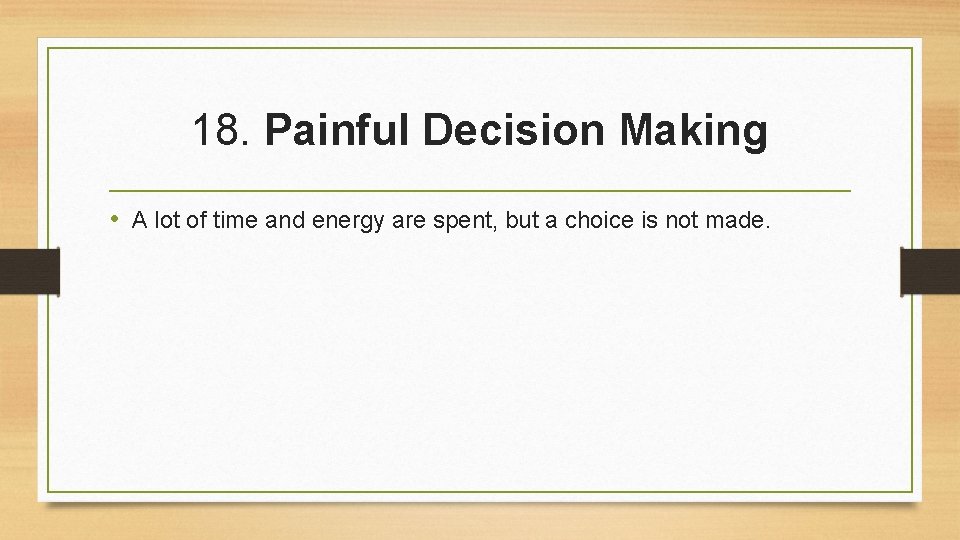 18. Painful Decision Making

• A lot of time and energy are spent, but a choice is not made.